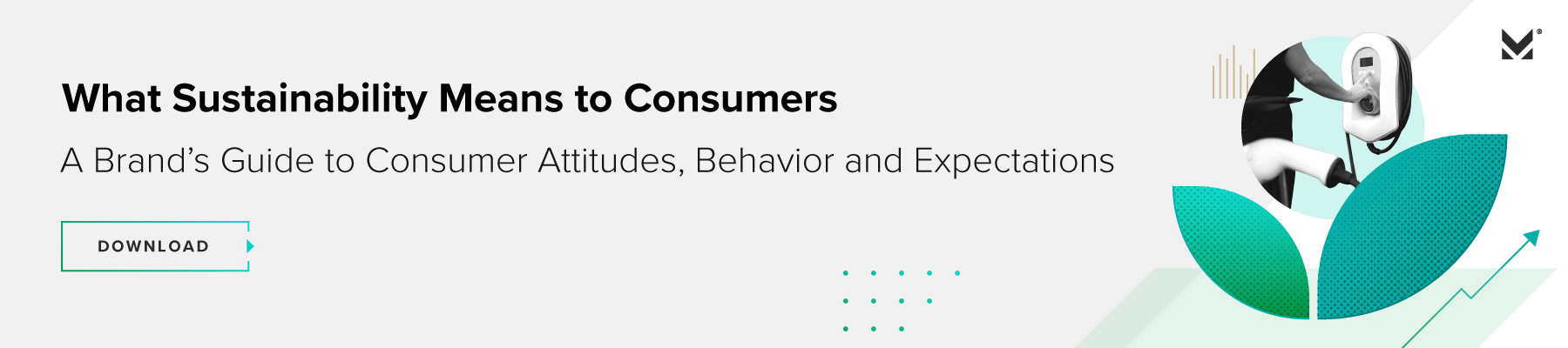 What Sustainability Means to Consumers

A Brand's Guide to Consumer Attitudes, Behavior and Expectations

DOWNLOAD